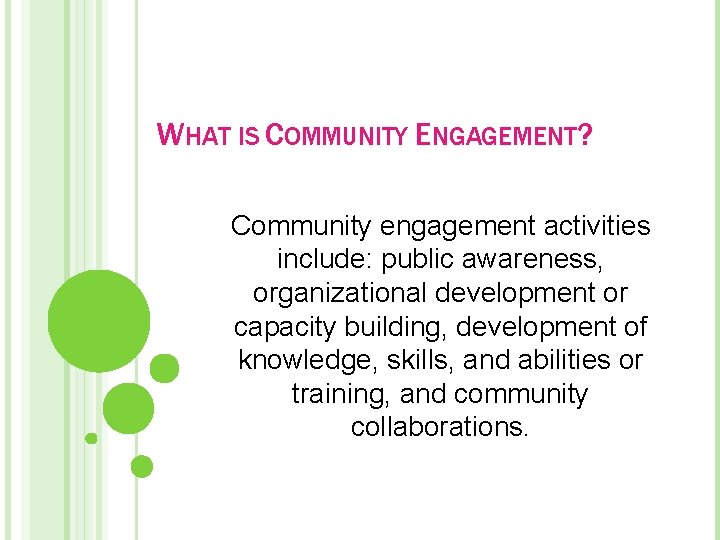 WHAT IS COMMUNITY ENGAGEMENT?

Community engagement activities include: public awareness, organizational development or capacity building, development of knowledge, skills, and abilities or training, and community collaborations.